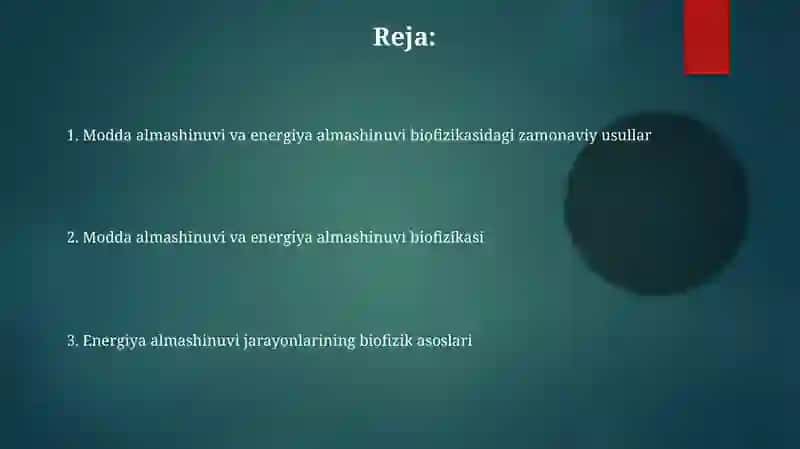 Reja:

1. Modda almashinuvi va energiya almashinuvi biofizikasidagi zamonaviy usullar

2. Modda almashinuvi va energiya almashinuvi biofizikasi

3. Energiya almashinuvi jarayonlarining biofizik asoslari